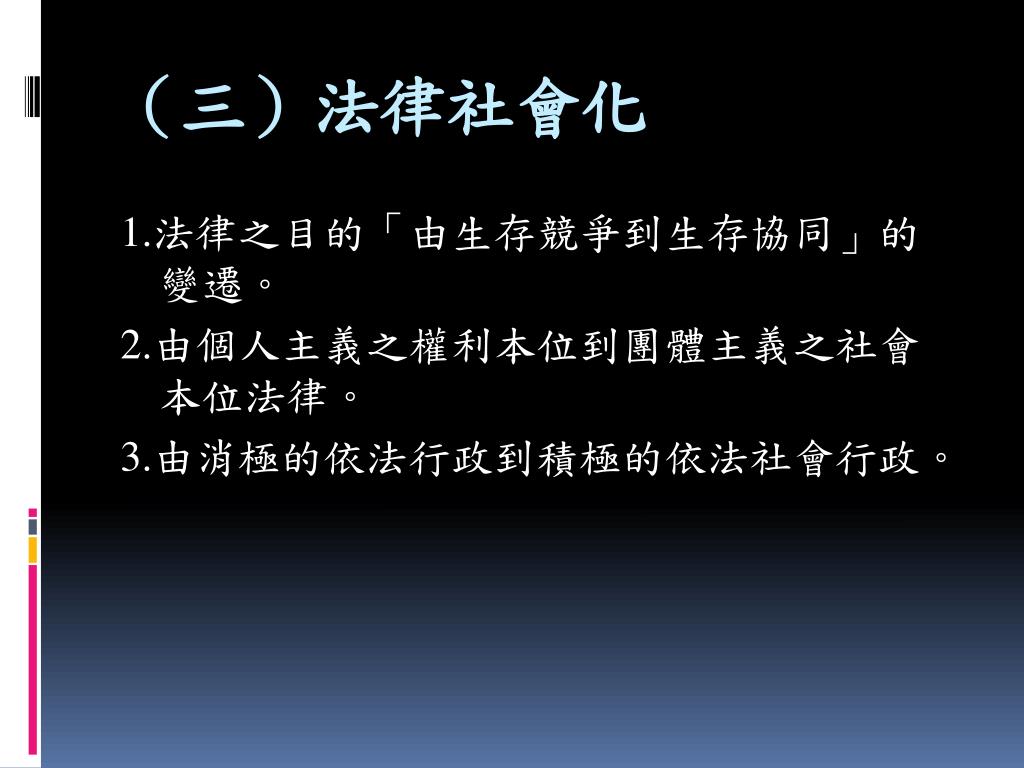 （三）法律社會化

1.法律之目的「由生存競爭到生存協同」的變遷。

2.由個人主義之權利本位到團體主義之社會本位法律。

3.由消極的依法行政到積極的依法社會行政。